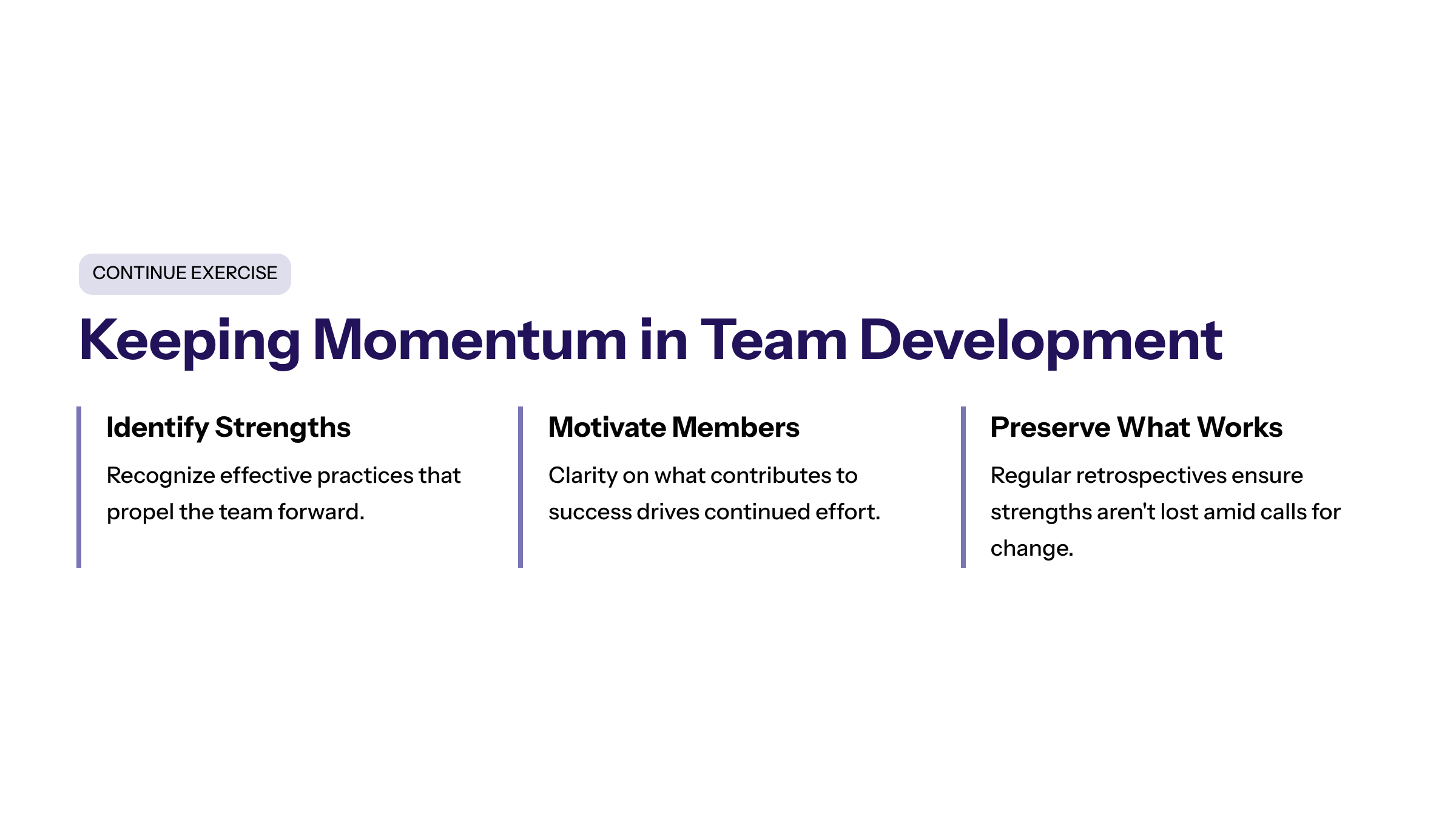 CONTINUE EXERCISE

Keeping Momentum in Team Development

Identify Strengths

Recognize effective practices that propel the team forward.

Motivate Members

Clarity on what contributes to success drives continued effort.

Preserve What Works

Regular retrospectives ensure strengths aren't lost amid calls for change.